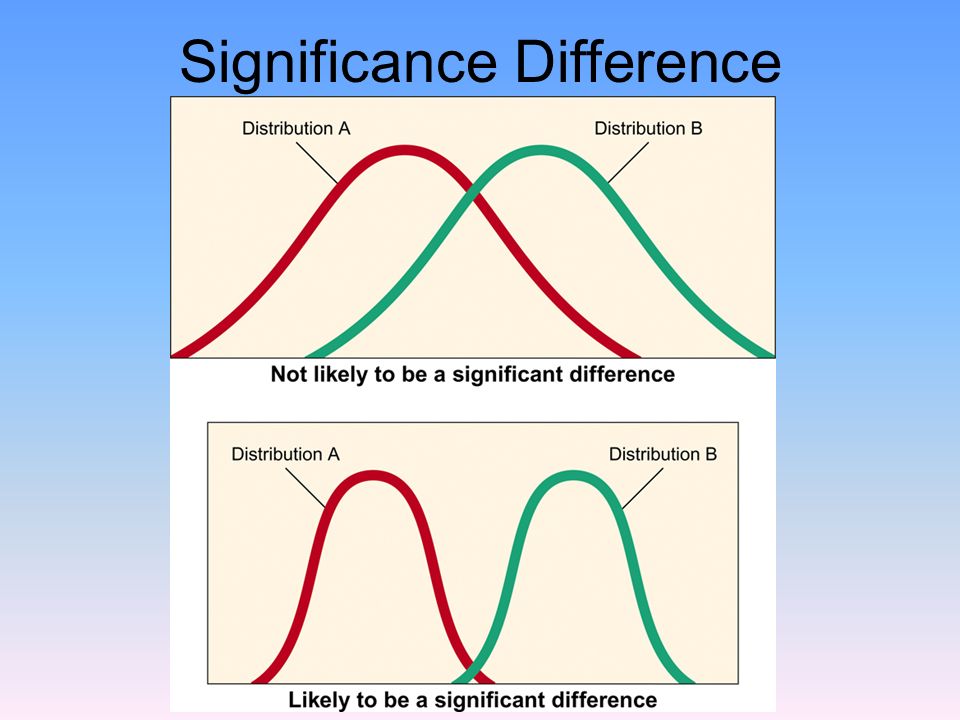 Significance Difference

Distribution A

Distribution B

Not likely to be a significant difference

Distribution A

Distribution B

Likely to be a significant difference